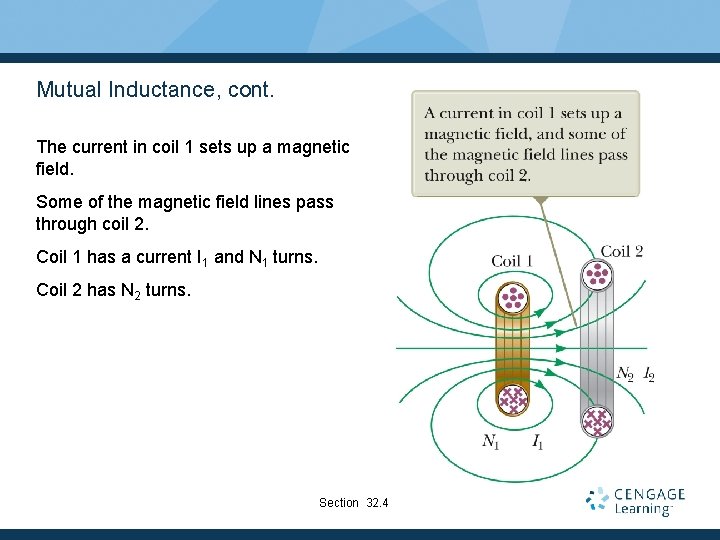 Mutual Inductance, cont.

The current in coil 1 sets up a magnetic field.

Some of the magnetic field lines pass through coil 2.

Coil 1 has a current $I_1$ and $N_1$ turns.

Coil 2 has $N_2$ turns.

A current in coil 1 sets up a magnetic field, and some of the magnetic field lines pass through coil 2.

Coil 1

Coil 2

$N_2$ $I_2$

$N_1$ $I_1$

Section 32.4

CENGAGE Learning